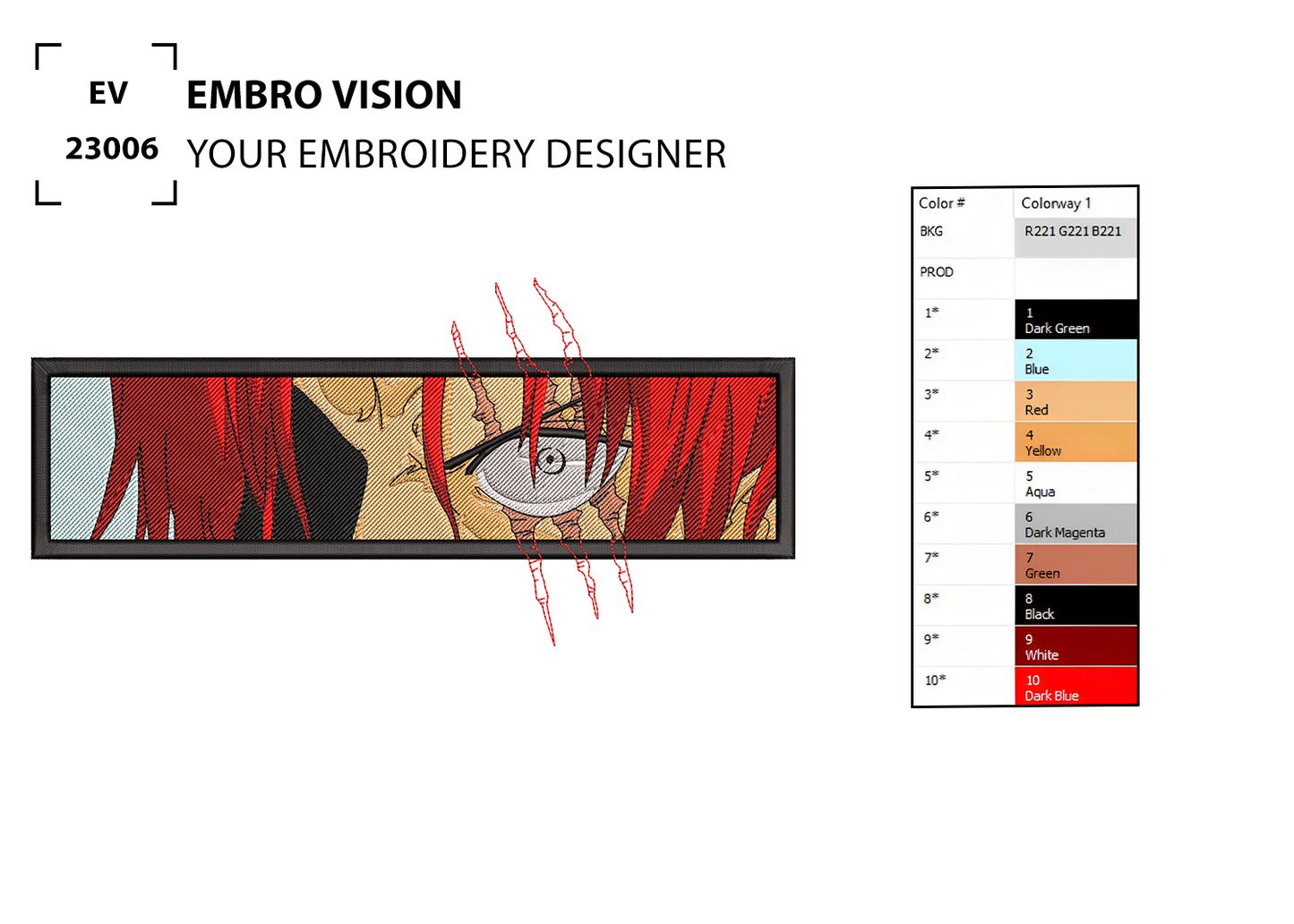 EV
23006

EMBRO VISION
YOUR EMBROIDERY DESIGNER

| Color # | Colorway 1 |
|---|---|
| BKG | R221 G221 B221 |
| PROD | |
| 1* | 1 Dark Green |
| 2* | 2 Blue |
| 3* | 3 Red |
| 4* | 4 Yellow |
| 5* | 5 Aqua |
| 6* | 6 Dark Magenta |
| 7* | 7 Green |
| 8* | 8 Black |
| 9* | 9 White |
| 10* | 10 Dark Blue |